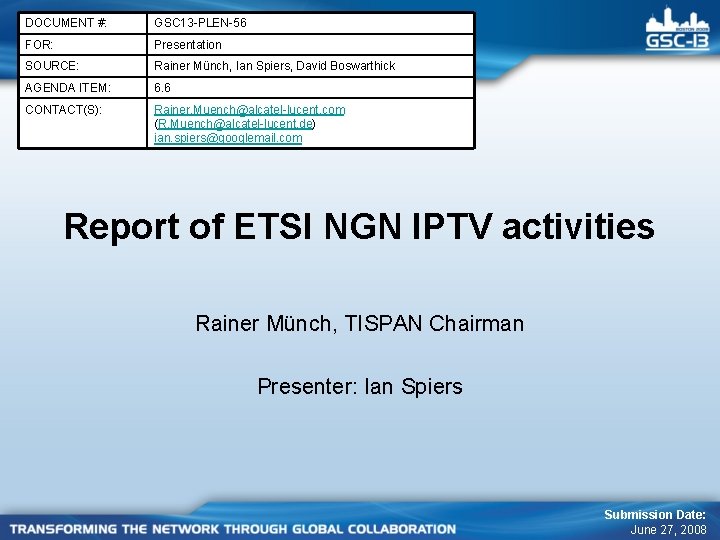 | DOCUMENT #: | GSC13-PLEN-56 |
|---|---|
| FOR: | Presentation |
| SOURCE: | Rainer Münch, Ian Spiers, David Boswarthick |
| AGENDA ITEM: | 6.6 |
| CONTACT(S): | Rainer.Muench@alcatel-lucent.com (R.Muench@alcatel-lucent.de) ian.spiers@googlemail.com |

BOSTON 2008
GSC-13

Report of ETSI NGN IPTV activities

Rainer Münch, TISPAN Chairman

Presenter: Ian Spiers

TRANSFORMING THE NETWORK THROUGH GLOBAL COLLABORATION

Submission Date:
June 27, 2008